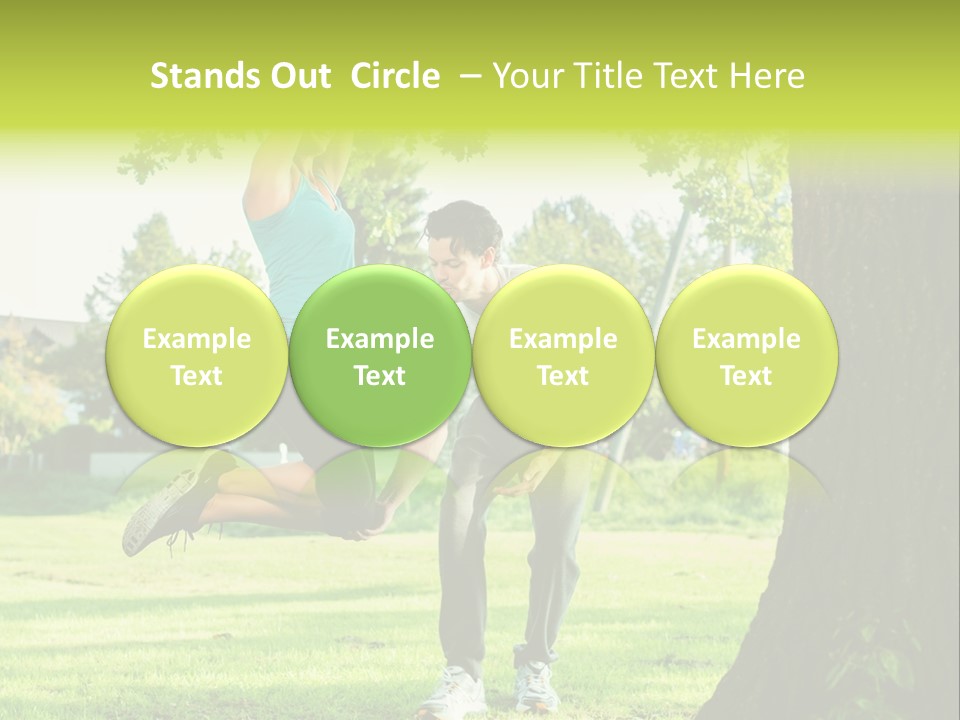 Stands Out Circle – Your Title Text Here

Example Text

Example Text

Example Text

Example Text